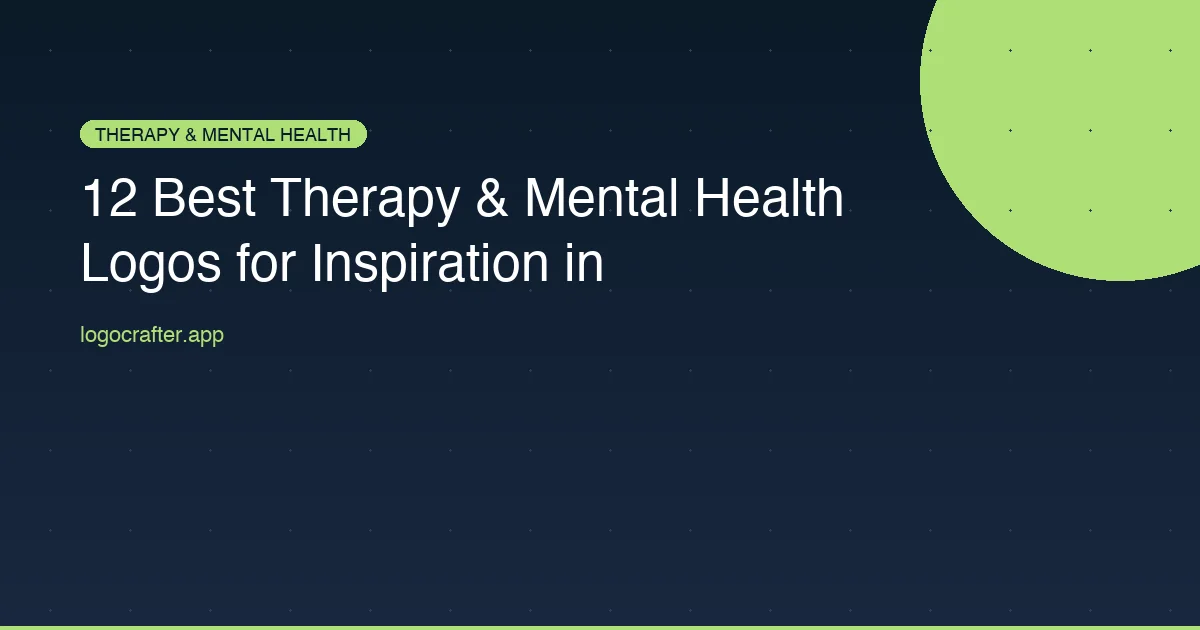 THERAPY & MENTAL HEALTH

12 Best Therapy & Mental Health Logos for Inspiration in

logocrafter.app